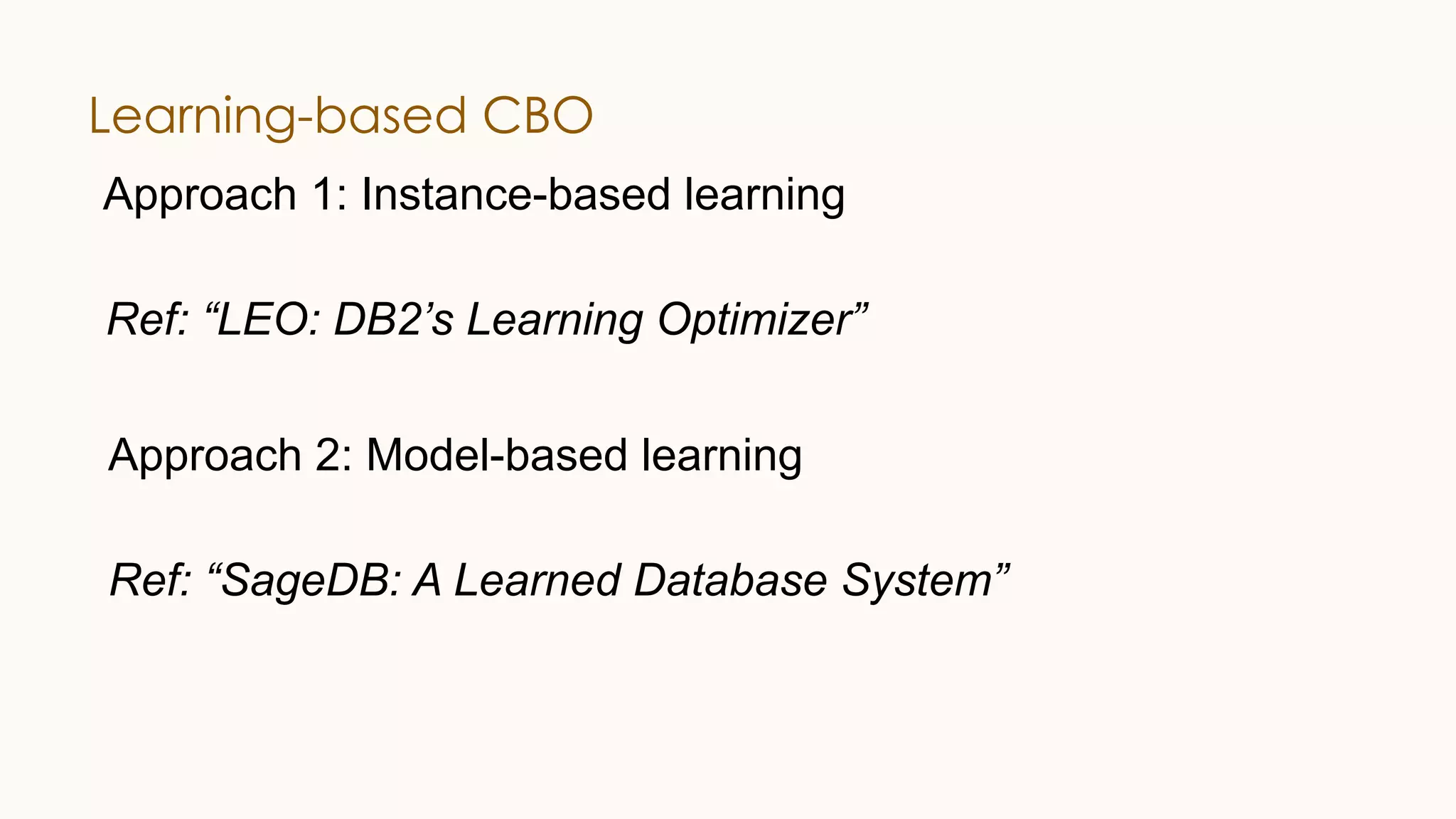 Learning-based CBO

Approach 1: Instance-based learning

Ref: “LEO: DB2’s Learning Optimizer”

Approach 2: Model-based learning

Ref: “SageDB: A Learned Database System”